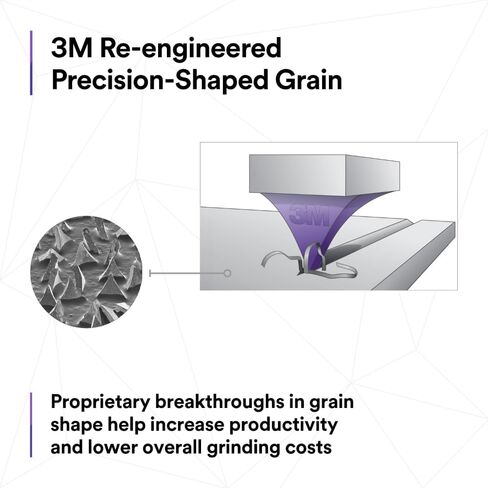 3M Re-engineered Precision-Shaped Grain

3M

Proprietary breakthroughs in grain shape help increase productivity and lower overall grinding costs